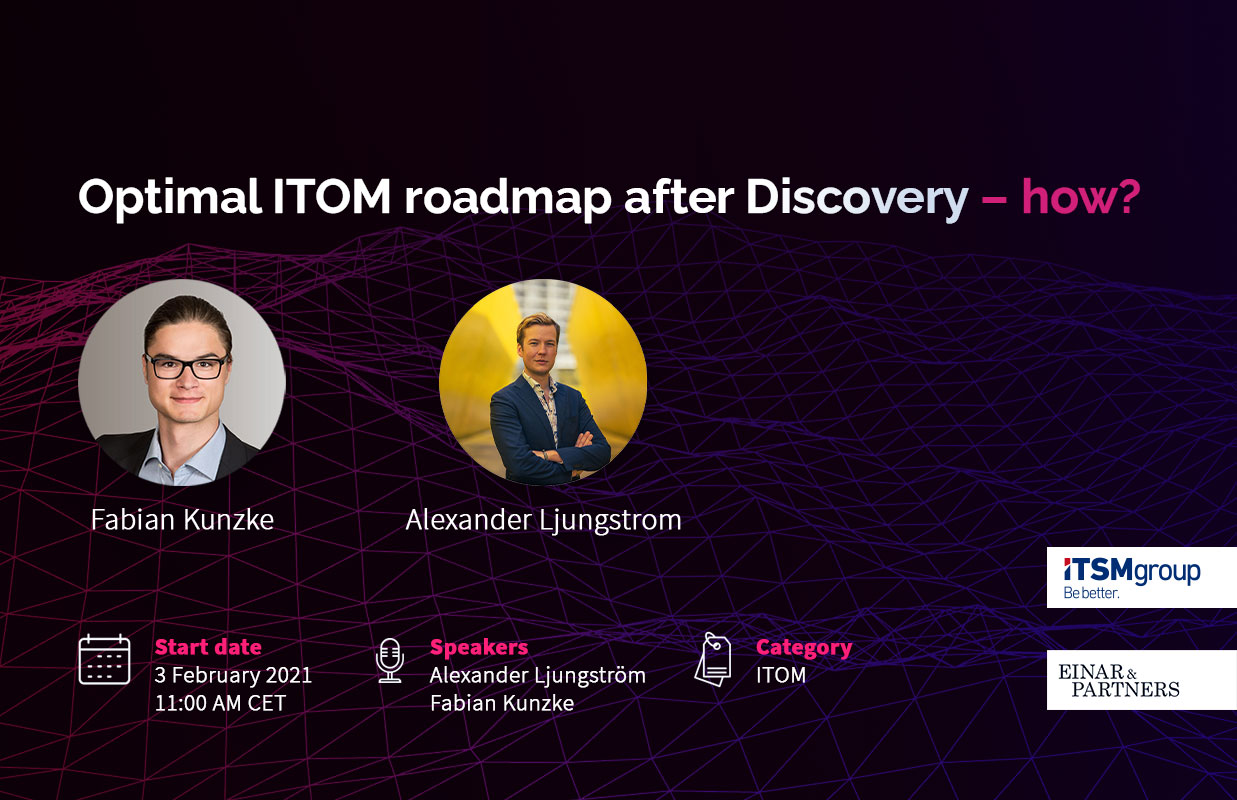 Optimal ITOM roadmap after Discovery – how?

Fabian Kunzke

Alexander Ljungstrom

iTSMgroup
Be better.

Start date
3 February 2021
11:00 AM CET

Speakers
Alexander Ljungström
Fabian Kunzke

Category
ITOM

EINAR & PARTNERS